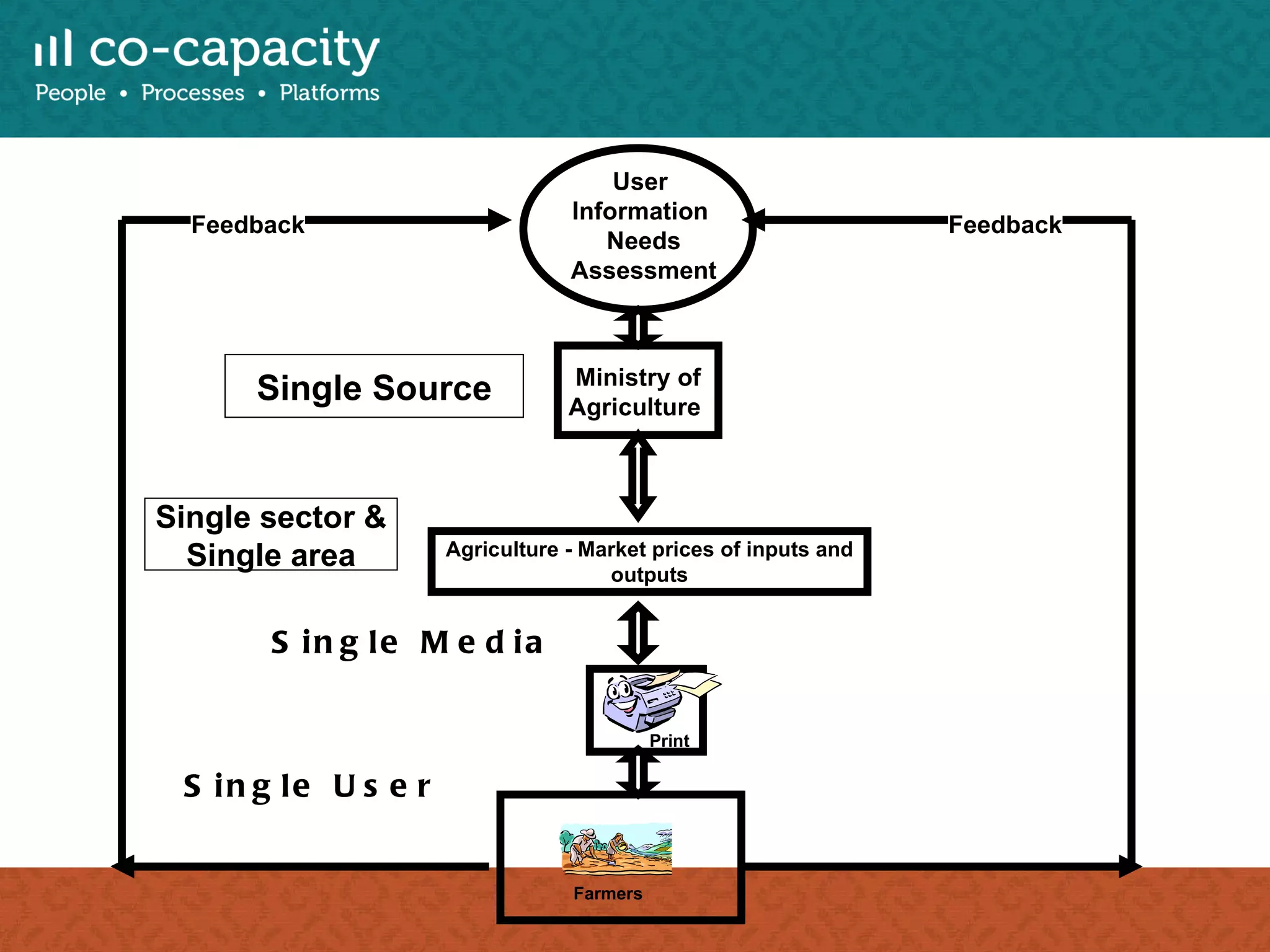 co-capacity
People • Processes • Platforms

Feedback

User Information Needs Assessment

Feedback

Single Source

Ministry of Agriculture

Single sector & Single area

Agriculture - Market prices of inputs and outputs

Single Media

Print

Single User

Farmers